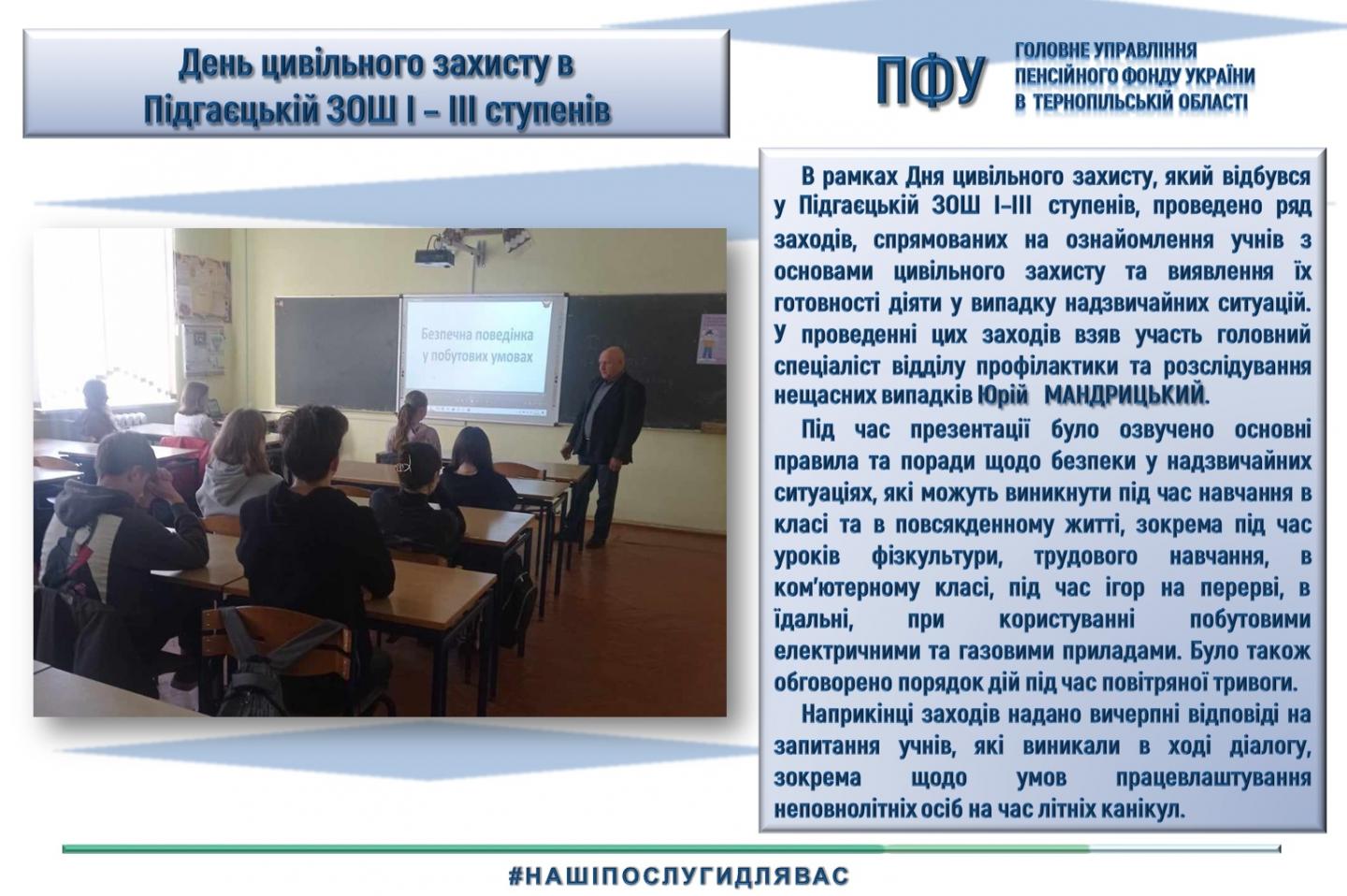 День цивільного захисту в Підгаєцькій ЗОШ І – ІІІ ступенів

ПФУ

ГОЛОВНЕ УПРАВЛІННЯ ПЕНСІЙНОГО ФОНДУ УКРАЇНИ В ТЕРНОПІЛЬСЬКІЙ ОБЛАСТІ

Безпечна поведінка у побутових умовах

В рамках Дня цивільного захисту, який відбувся у Підгаєцькій ЗОШ І–ІІІ ступенів, проведено ряд заходів, спрямованих на ознайомлення учнів з основами цивільного захисту та виявлення їх готовності діяти у випадку надзвичайних ситуацій. У проведенні цих заходів взяв участь головний спеціаліст відділу профілактики та розслідування нещасних випадків Юрій МАНДРИЦЬКИЙ.

Під час презентації було озвучено основні правила та поради щодо безпеки у надзвичайних ситуаціях, які можуть виникнути під час навчання в класі та в повсякденному житті, зокрема під час уроків фізкультури, трудового навчання, в ком'ютерному класі, під час ігор на перерві, в їдальні, при користуванні побутовими електричними та газовими приладами. Було також обговорено порядок дій під час повітряної тривоги.

Наприкінці заходів надано вичерпні відповіді на запитання учнів, які виникали в ході діалогу, зокрема щодо умов працевлаштування неповнолітніх осіб на час літніх канікул.

#НАШІПОСЛУГИДЛЯВАС